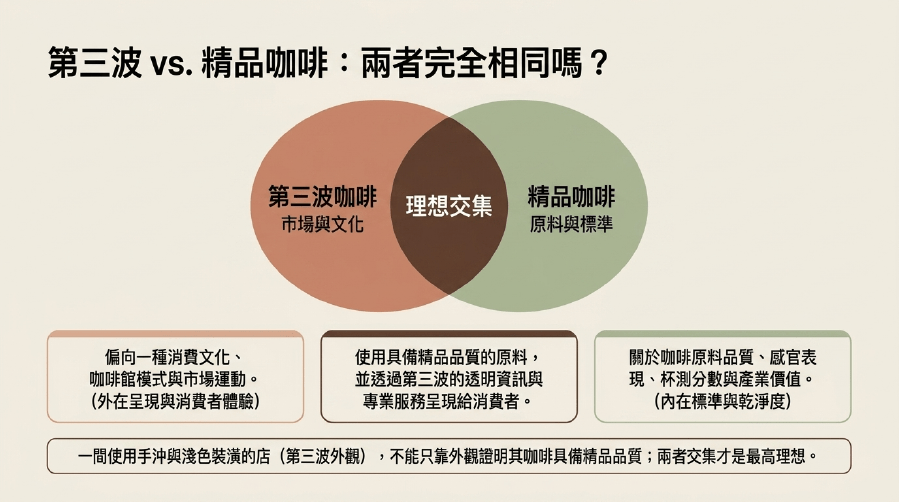 第三波 vs. 精品咖啡：兩者完全相同嗎？

第三波咖啡
市場與文化

理想交集

精品咖啡
原料與標準

偏向一種消費文化、咖啡館模式與市場運動。（外在呈現與消費者體驗）

使用具備精品品質的原料，並透過第三波的透明資訊與專業服務呈現給消費者。

關於咖啡原料品質、感官表現、杯測分數與產業價值。（內在標準與乾淨度）

一間使用手沖與淺色裝潢的店（第三波外觀），不能只靠外觀證明其咖啡具備精品品質；兩者交集才是最高理想。